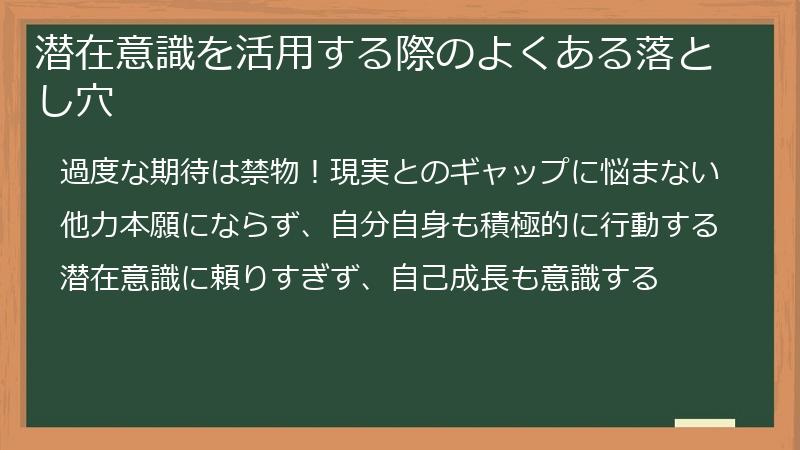 潜在意識を活用する際のよくある落とし穴

過度な期待は禁物！現実とのギャップに悩まない

他力本願にならず、自分自身も積極的に行動する

潜在意識に頼りすぎず、自己成長も意識する